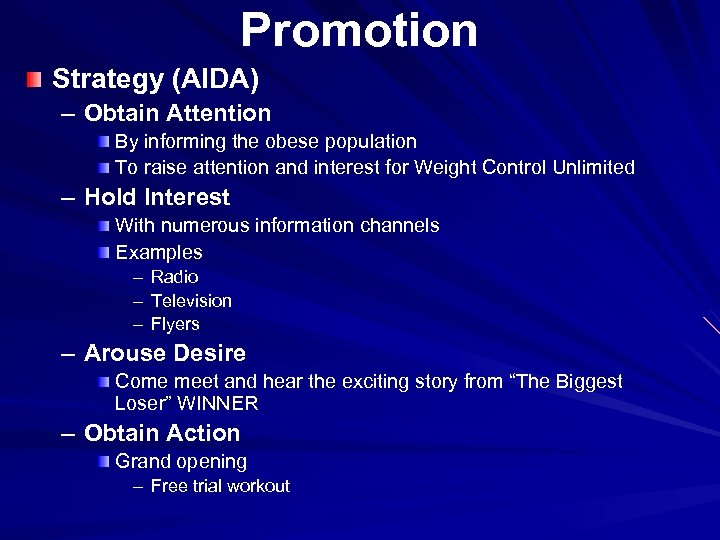 Promotion

Strategy (AIDA)

– Obtain Attention

By informing the obese population

To raise attention and interest for Weight Control Unlimited

– Hold Interest

With numerous information channels

Examples

– Radio

– Television

– Flyers

– Arouse Desire

Come meet and hear the exciting story from “The Biggest Loser” WINNER

– Obtain Action

Grand opening

– Free trial workout